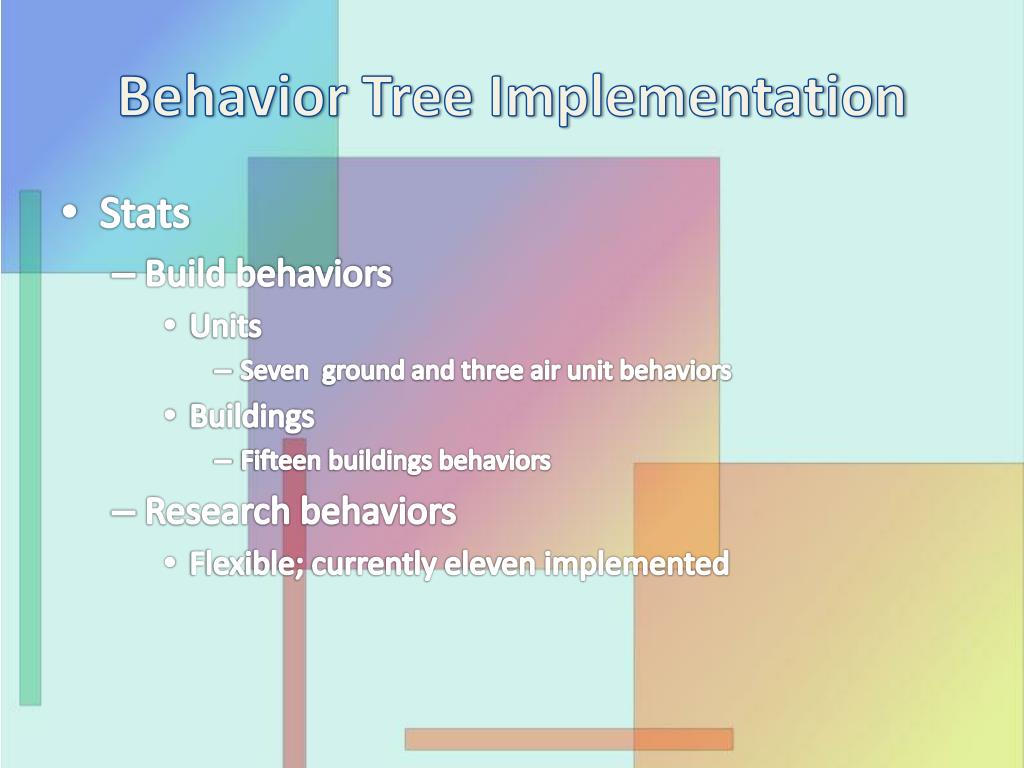 Behavior Tree Implementation

• Stats
– Build behaviors
• Units
– Seven ground and three air unit behaviors
• Buildings
– Fifteen buildings behaviors
– Research behaviors
• Flexible; currently eleven implemented